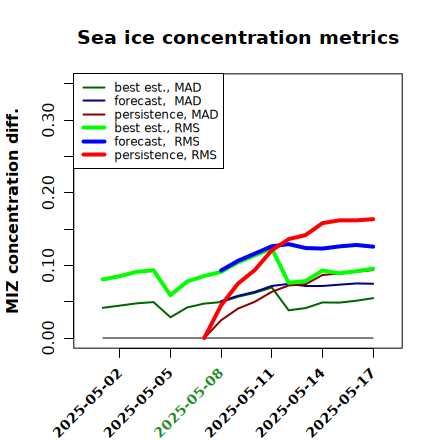 Sea ice concentration metrics

best est., MAD
forecast, MAD
persistence, MAD
best est., RMS
forecast, RMS
persistence, RMS

MIZ concentration diff.

0.00
0.10
0.20
0.30

2025-05-02
2025-05-05
2025-05-08
2025-05-11
2025-05-14
2025-05-17